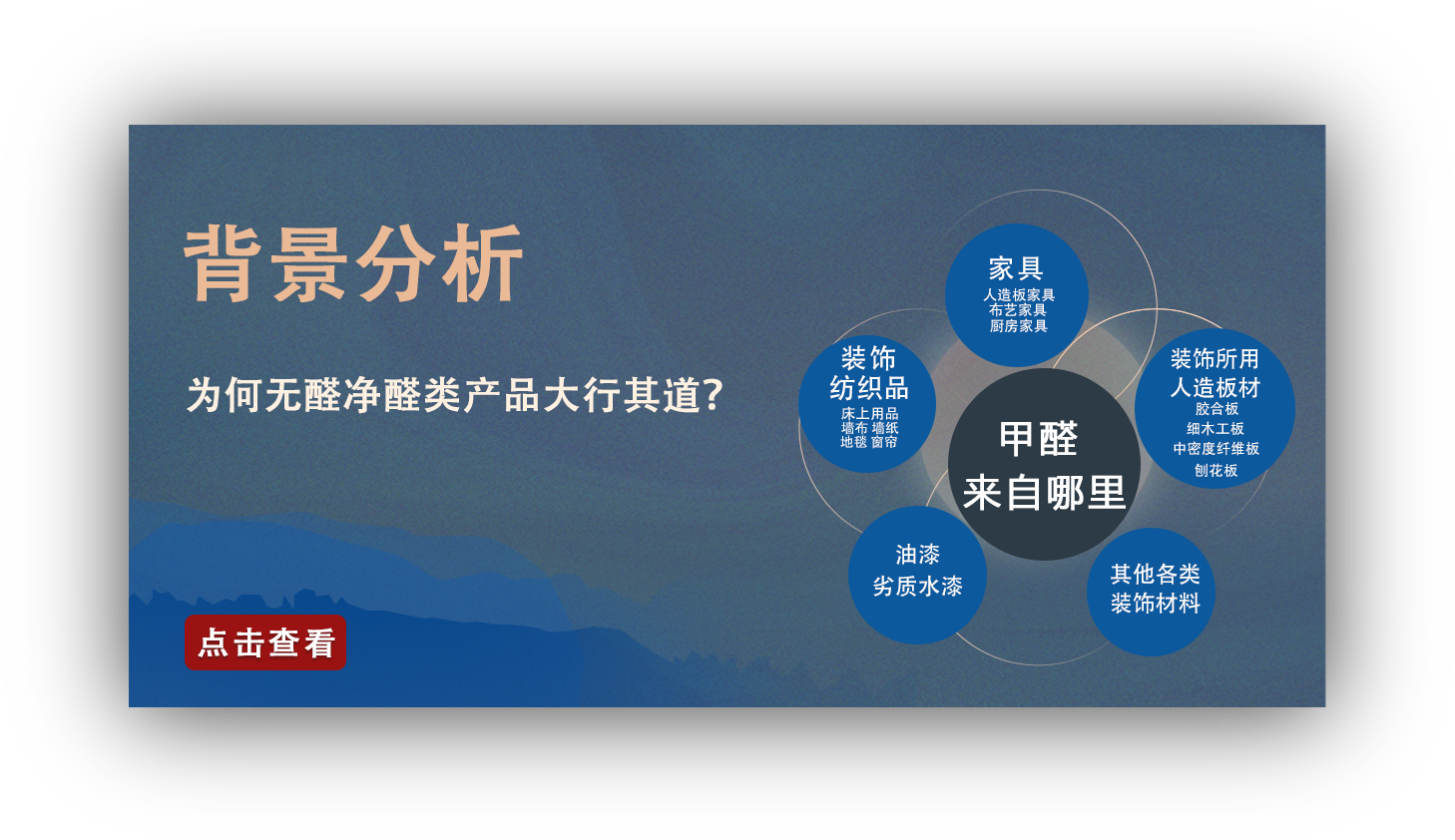 背景分析

为何无醛净醛类产品大行其道?

点击查看

家具
人造板家具
布艺家具
厨房家具

装饰
纺织品
床上用品
墙布 墙纸
地毯 窗帘

甲醛
来自哪里

装饰所用
人造板材
胶合板
细木工板
中密度纤维板
刨花板

油漆
劣质水漆

其他各类
装饰材料